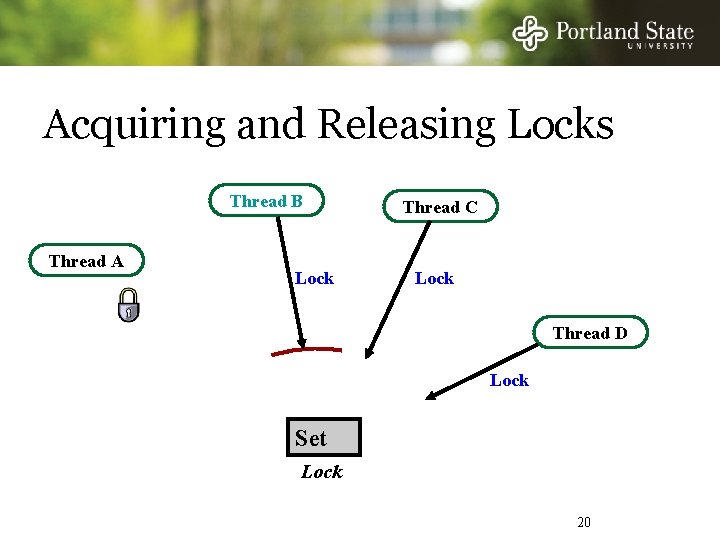 Portland State
UNIVERSITY

Acquiring and Releasing Locks

Thread B

Thread C

Thread A

Lock

Lock

Thread D

Lock

Set

Lock

20